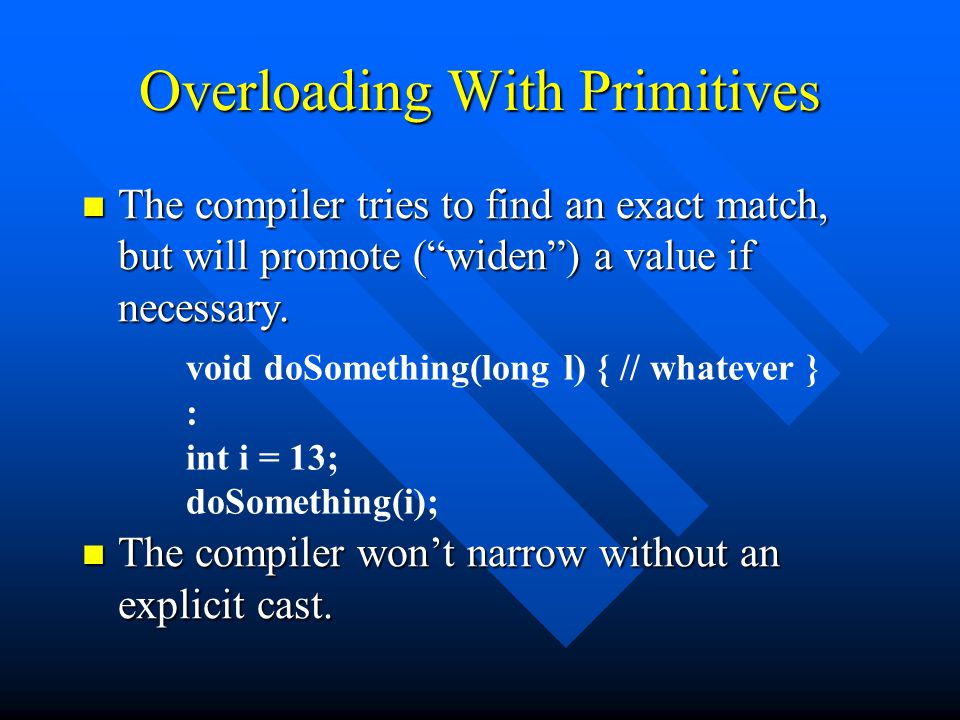 Overloading With Primitives

The compiler tries to find an exact match, but will promote (“widen”) a value if necessary.

void doSomething(long l) { // whatever }
:
int i = 13;
doSomething(i);

The compiler won’t narrow without an explicit cast.